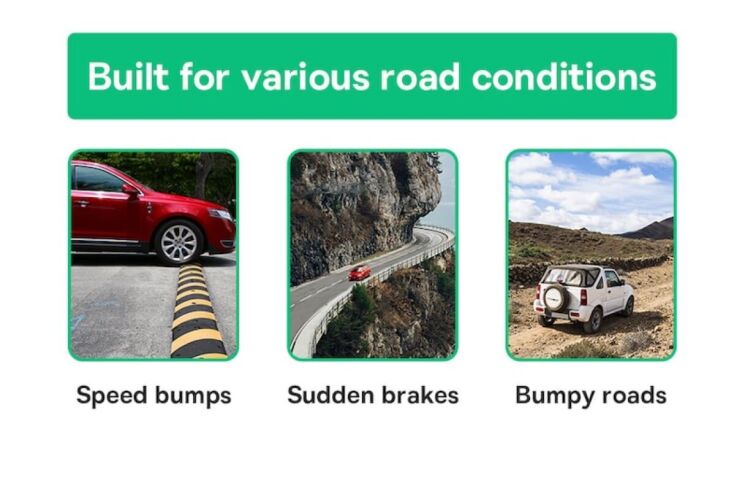 Built for various road conditions

Speed bumps

Sudden brakes

Bumpy roads